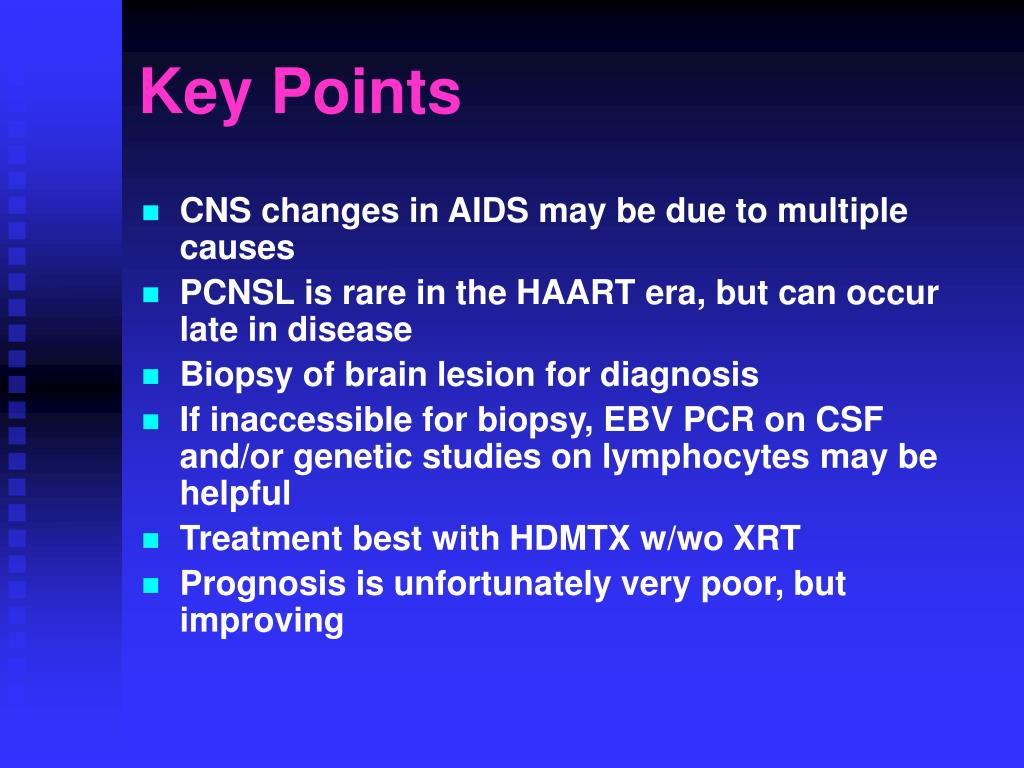 Key Points

- CNS changes in AIDS may be due to multiple causes
- PCNSL is rare in the HAART era, but can occur late in disease
- Biopsy of brain lesion for diagnosis
- If inaccessible for biopsy, EBV PCR on CSF and/or genetic studies on lymphocytes may be helpful
- Treatment best with HDMTX w/wo XRT
- Prognosis is unfortunately very poor, but improving